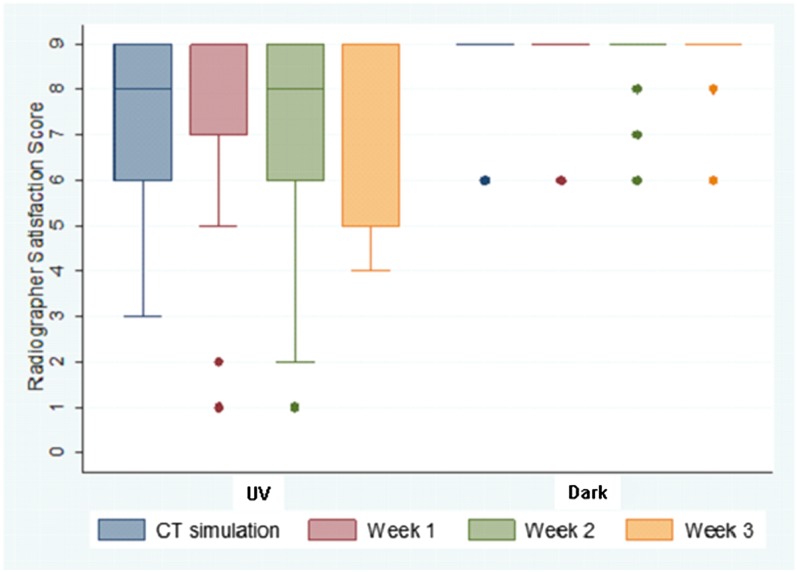 Radiographer Satisfaction Score

9
8
7
6
5
4
3
2
1
0

UV

Dark

CT simulation
Week 1
Week 2
Week 3